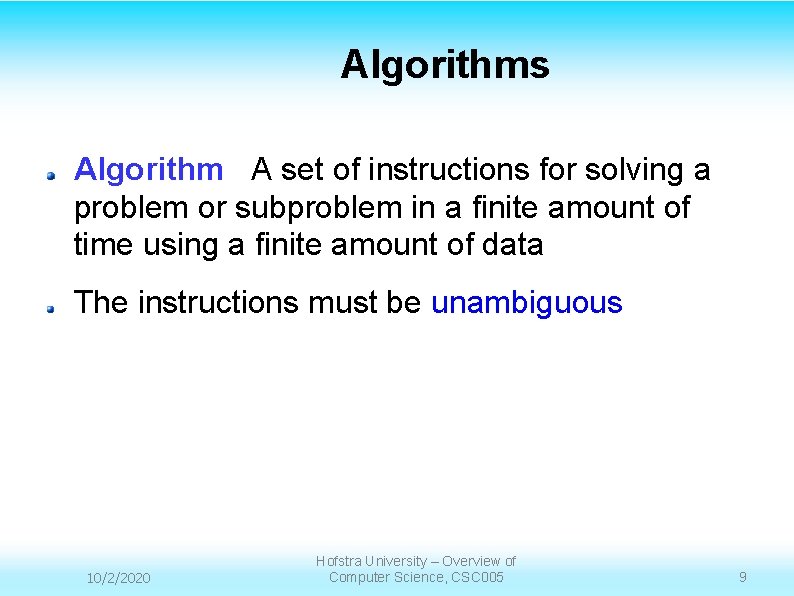 Algorithms

Algorithm A set of instructions for solving a problem or subproblem in a finite amount of time using a finite amount of data

The instructions must be unambiguous

10/2/2020

Hofstra University – Overview of Computer Science, CSC005

9